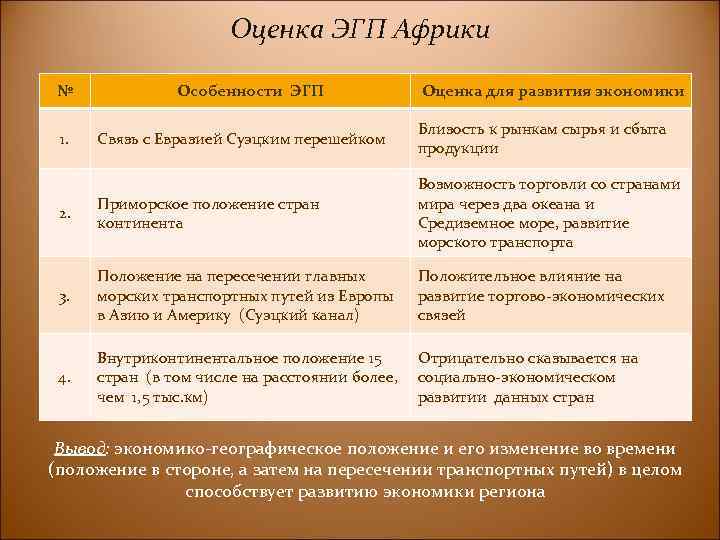 Оценка ЭГП Африки

| № | Особенности ЭГП | Оценка для развития экономики |
|---|---|---|
| 1. | Связь с Евразией Суэцким перешейком | Близость к рынкам сырья и сбыта продукции |
| 2. | Приморское положение стран континента | Возможность торговли со странами мира через два океана и Средиземное море, развитие морского транспорта |
| 3. | Положение на пересечении главных морских транспортных путей из Европы в Азию и Америку (Суэцкий канал) | Положительное влияние на развитие торгово-экономических связей |
| 4. | Внутриконтинентальное положение 15 стран (в том числе на расстоянии более, чем 1,5 тыс.км) | Отрицательно сказывается на социально-экономическом развитии данных стран |

Вывод: экономико-географическое положение и его изменение во времени (положение в стороне, а затем на пересечении транспортных путей) в целом способствует развитию экономики региона